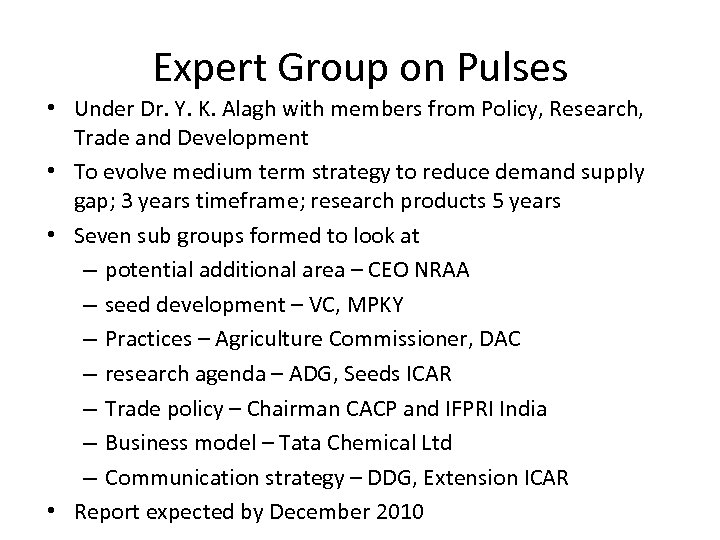 Expert Group on Pulses

• Under Dr. Y. K. Alagh with members from Policy, Research, Trade and Development
• To evolve medium term strategy to reduce demand supply gap; 3 years timeframe; research products 5 years
• Seven sub groups formed to look at
– potential additional area – CEO NRAA
– seed development – VC, MPKY
– Practices – Agriculture Commissioner, DAC
– research agenda – ADG, Seeds ICAR
– Trade policy – Chairman CACP and IFPRI India
– Business model – Tata Chemical Ltd
– Communication strategy – DDG, Extension ICAR
• Report expected by December 2010